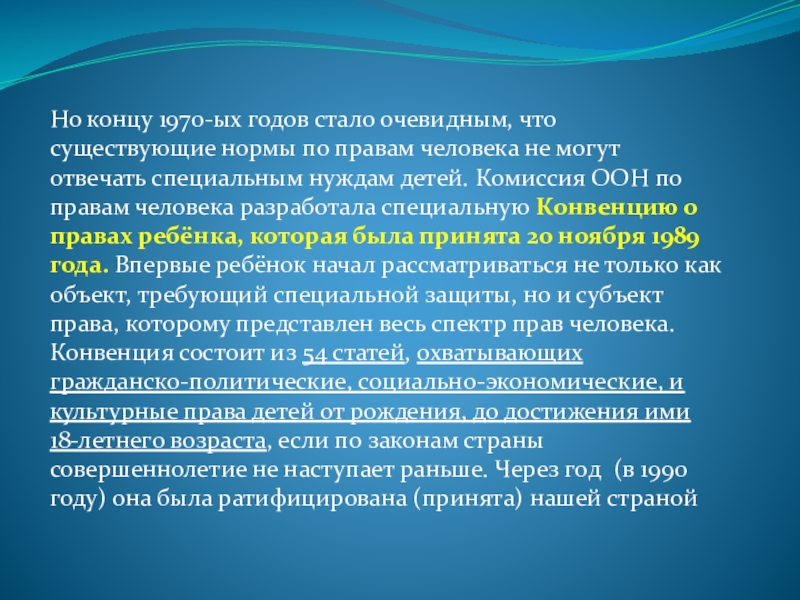 Но концу 1970-ых годов стало очевидным, что существующие нормы по правам человека не могут отвечать специальным нуждам детей. Комиссия ООН по правам человека разработала специальную Конвенцию о правах ребёнка, которая была принята 20 ноября 1989 года. Впервые ребёнок начал рассматриваться не только как объект, требующий специальной защиты, но и субъект права, которому представлен весь спектр прав человека. Конвенция состоит из 54 статей, охватывающих гражданско-политические, социально-экономические, и культурные права детей от рождения, до достижения ими 18-летнего возраста, если по законам страны совершеннолетие не наступает раньше. Через год (в 1990 году) она была ратифицирована (принята) нашей страной